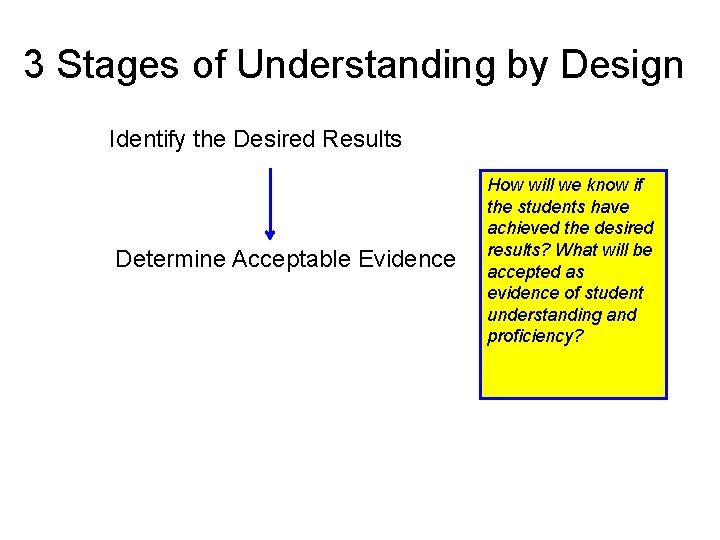 3 Stages of Understanding by Design

Identify the Desired Results

Determine Acceptable Evidence

How will we know if the students have achieved the desired results? What will be accepted as evidence of student understanding and proficiency?